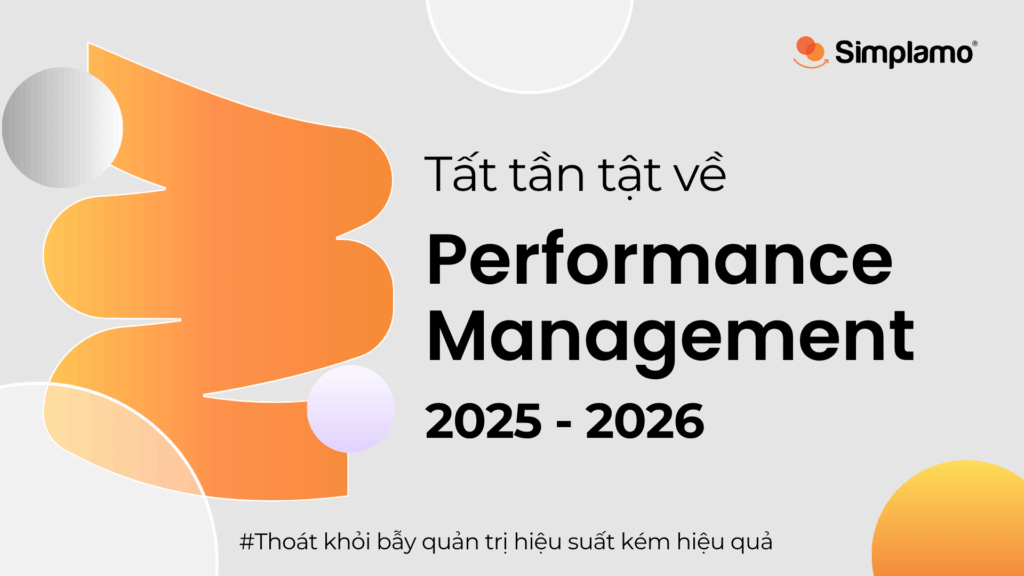 Simplamo®

Tất tần tật về

Performance Management

2025 - 2026

#Thoát khỏi bẫy quản trị hiệu suất kém hiệu quả